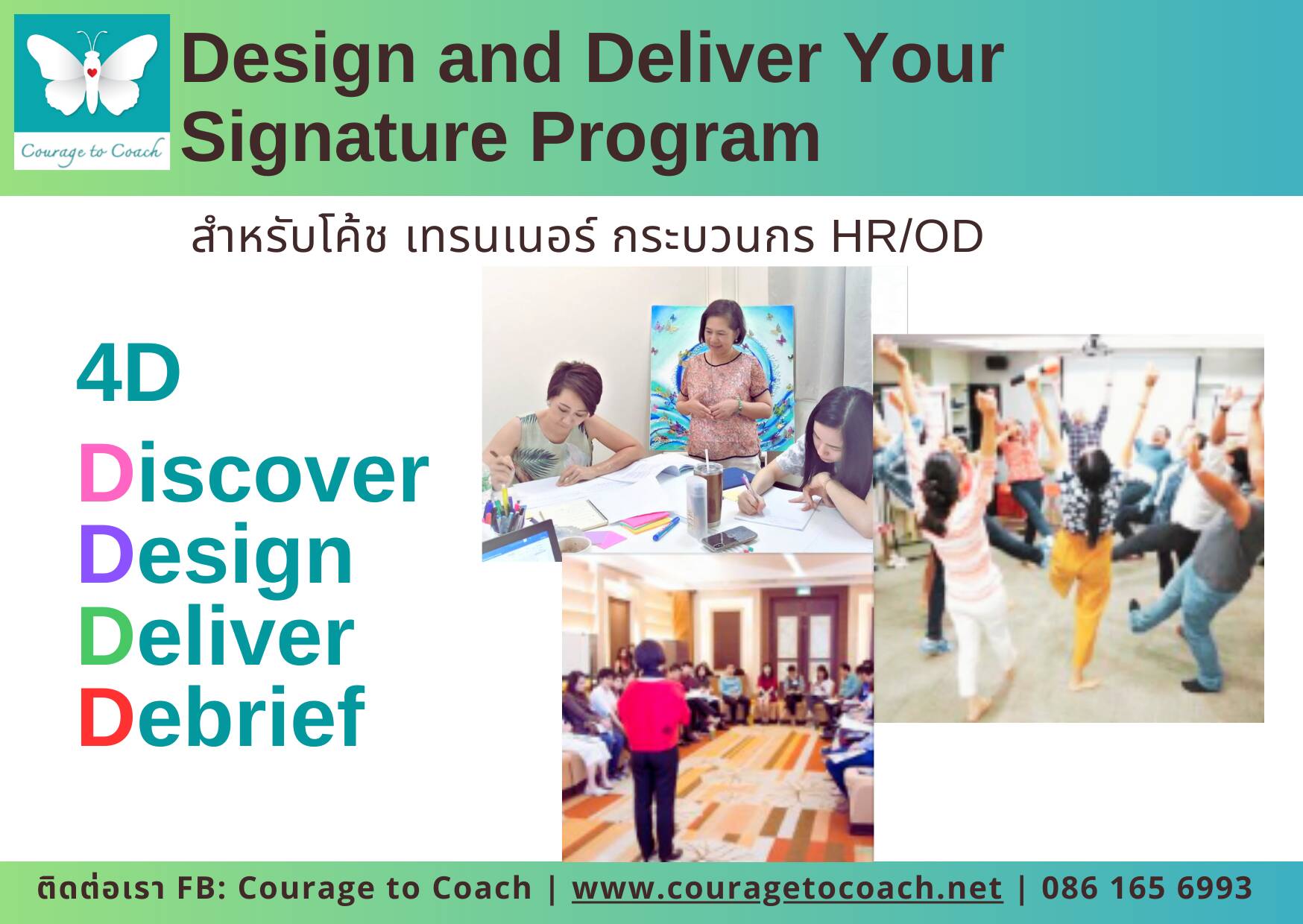 Courage to Coach

Design and Deliver Your Signature Program

สำหรับโค้ช เทรนเนอร์ กระบวนกร HR/OD

4D

Discover
Design
Deliver
Debrief

ติดต่อเรา FB: Courage to Coach | www.couragetocoach.net | 086 165 6993